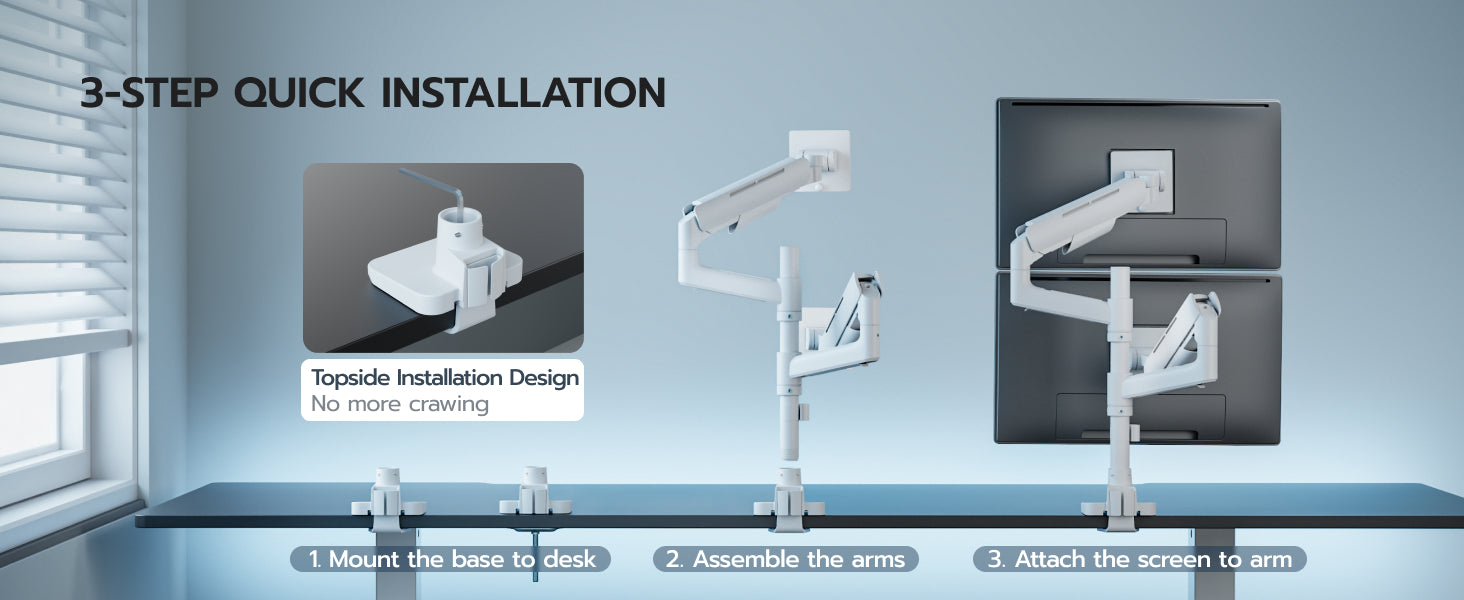 3-STEP QUICK INSTALLATION

Topside Installation Design
No more crawing

1. Mount the base to desk

2. Assemble the arms

3. Attach the screen to arm